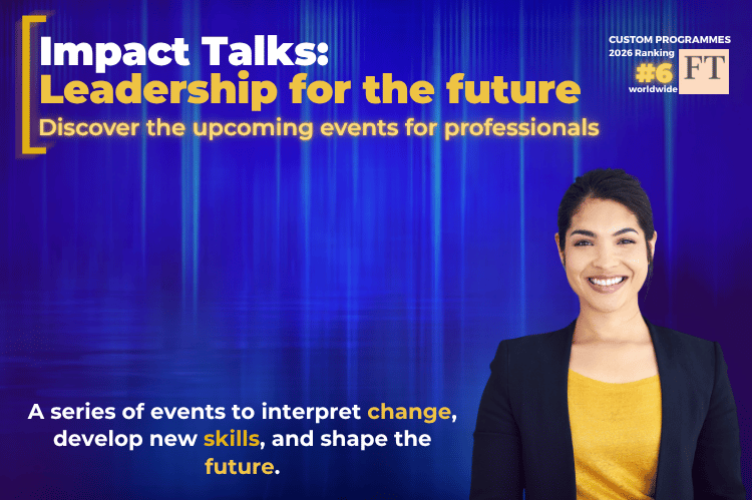 Impact Talks:
Leadership for the future
Discover the upcoming events for professionals

CUSTOM PROGRAMMES
2026 Ranking
#6
worldwide
FT

A series of events to interpret change, develop new skills, and shape the future.